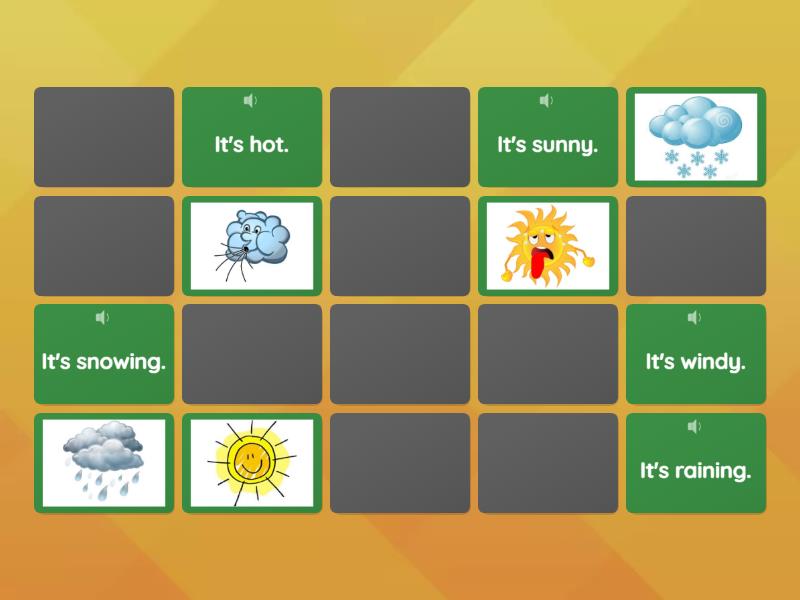 It's hot.

It's sunny.

It's snowing.

It's windy.

It's raining.